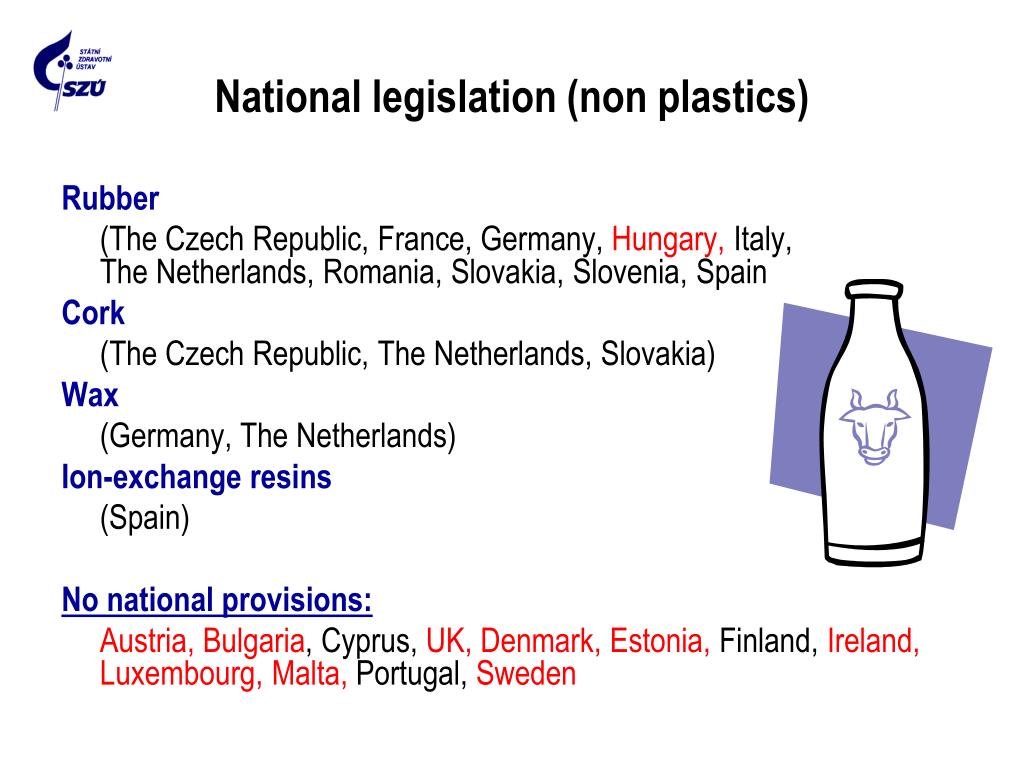 STÁTNÍ ZDRAVOTNÍ ÚSTAV
SZÚ

National legislation (non plastics)

Rubber
(The Czech Republic, France, Germany, Hungary, Italy, The Netherlands, Romania, Slovakia, Slovenia, Spain

Cork
(The Czech Republic, The Netherlands, Slovakia)

Wax
(Germany, The Netherlands)

Ion-exchange resins
(Spain)

No national provisions:
Austria, Bulgaria, Cyprus, UK, Denmark, Estonia, Finland, Ireland, Luxembourg, Malta, Portugal, Sweden